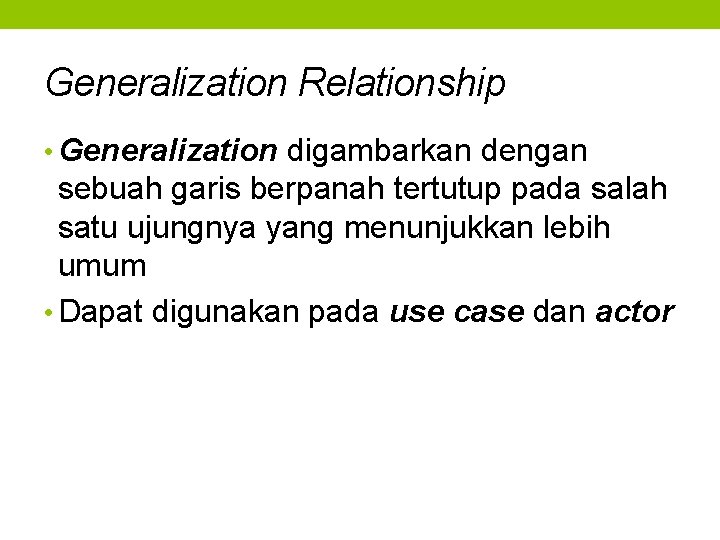 Generalization Relationship

• Generalization digambarkan dengan sebuah garis berpanah tertutup pada salah satu ujungnya yang menunjukkan lebih umum

• Dapat digunakan pada use case dan actor